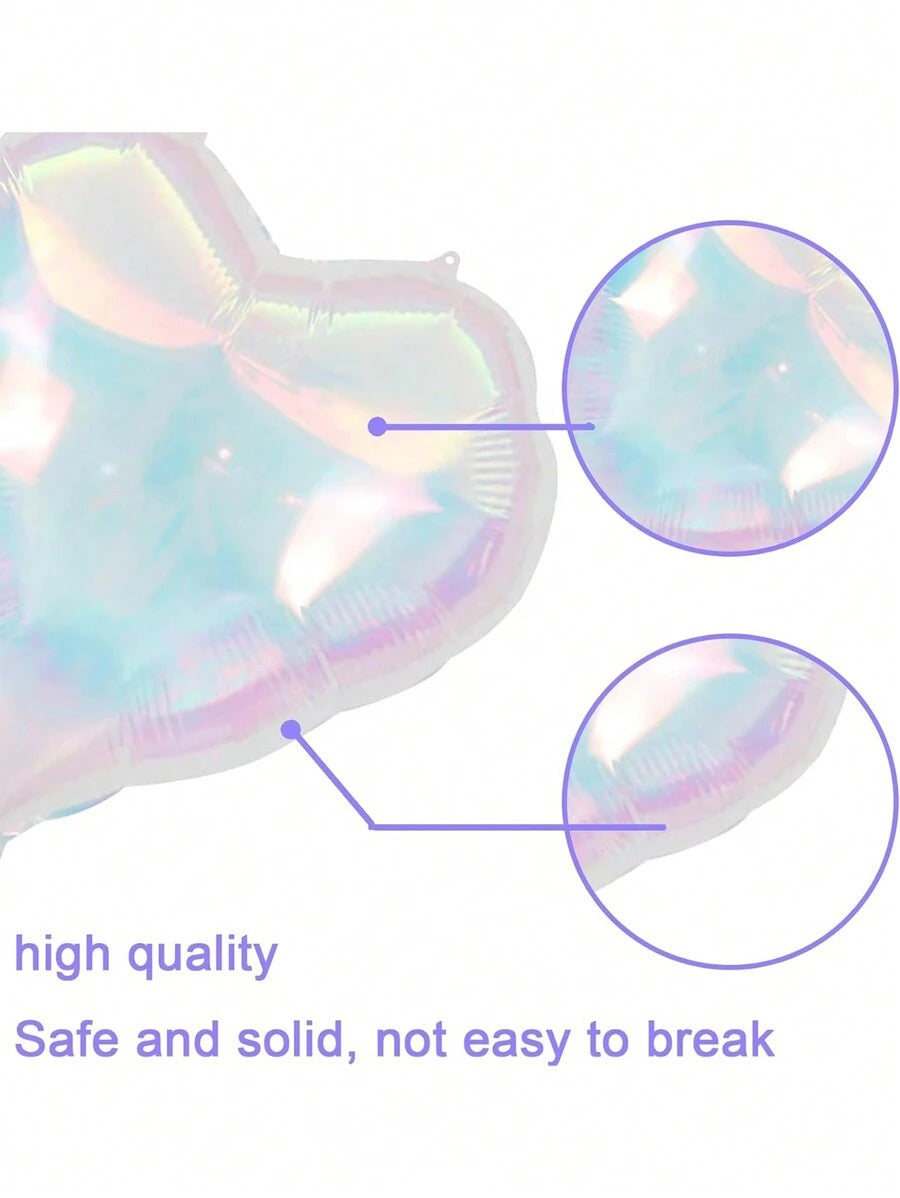 high quality

Safe and solid, not easy to break